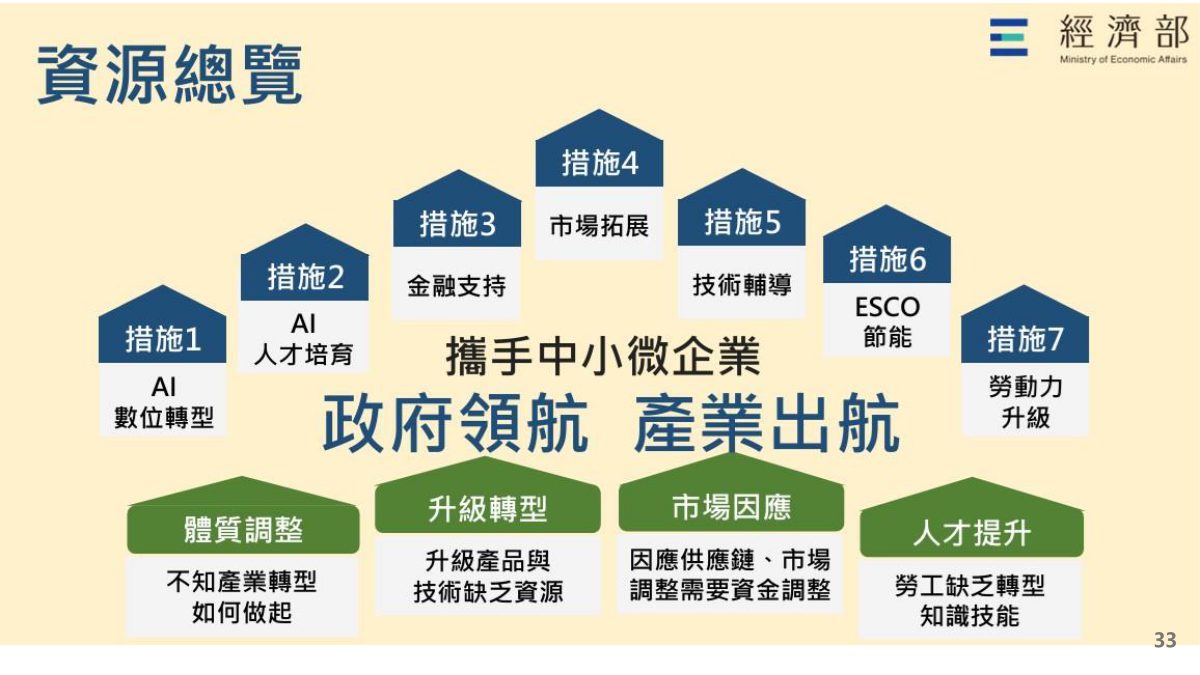 資源總覽

經濟部
Ministry of Economic Affairs

措施1
AI
數位轉型

措施2
AI
人才培育

措施3
金融支持

措施4
市場拓展

措施5
技術輔導

措施6
ESCO
節能

措施7
勞動力
升級

攜手中小微企業
政府領航 產業出航

體質調整
不知產業轉型
如何做起

升級轉型
升級產品與
技術缺乏資源

市場因應
因應供應鏈、市場
調整需要資金調整

人才提升
勞工缺乏轉型
知識技能

33